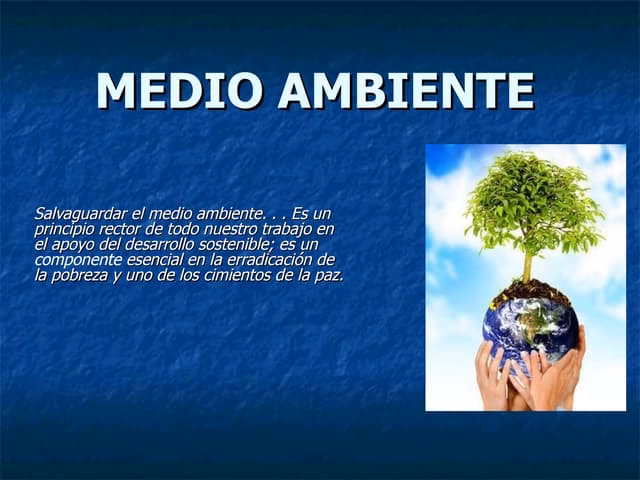 MEDIO AMBIENTE

Salvaguardar el medio ambiente. . . Es un principio rector de todo nuestro trabajo en el apoyo del desarrollo sostenible; es un componente esencial en la erradicación de la pobreza y uno de los cimientos de la paz.